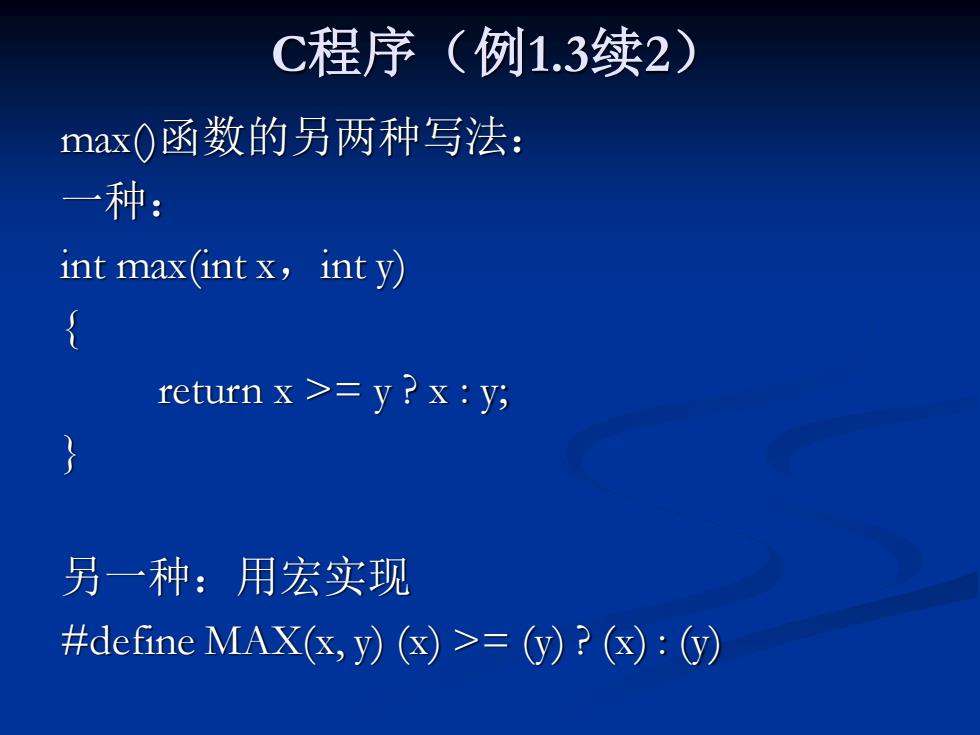 C程序（例1.3续2）

max()函数的另两种写法：
一种：
int max(int x，int y)
{
return x >= y ? x : y;
}

另一种：用宏实现
#define MAX(x, y) (x) >= (y) ? (x) : (y)